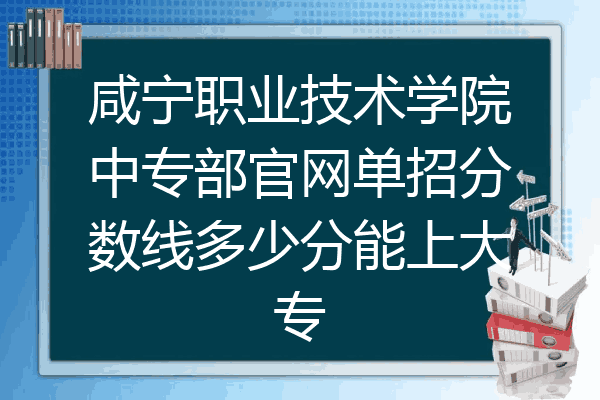 咸宁职业技术学院中专部官网单招分数线多少分能上大专